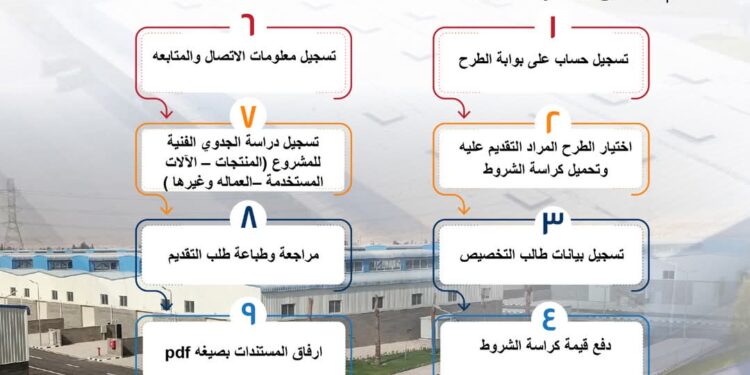 ١
تسجيل حساب على بوابة الطرح

٢
اختيار الطرح المراد التقديم عليه وتحميل كراسة الشروط

٣
تسجيل بيانات طالب التخصيص

٤
دفع قيمة كراسة الشروط

٦
تسجيل معلومات الاتصال والمتابعه

٧
تسجيل دراسة الجدوي الفنية للمشروع (المنتجات – الآلات المستخدمة –العماله وغيرها )

٨
مراجعة وطباعة طلب التقديم

٩
ارفاق المستندات بصيغه pdf